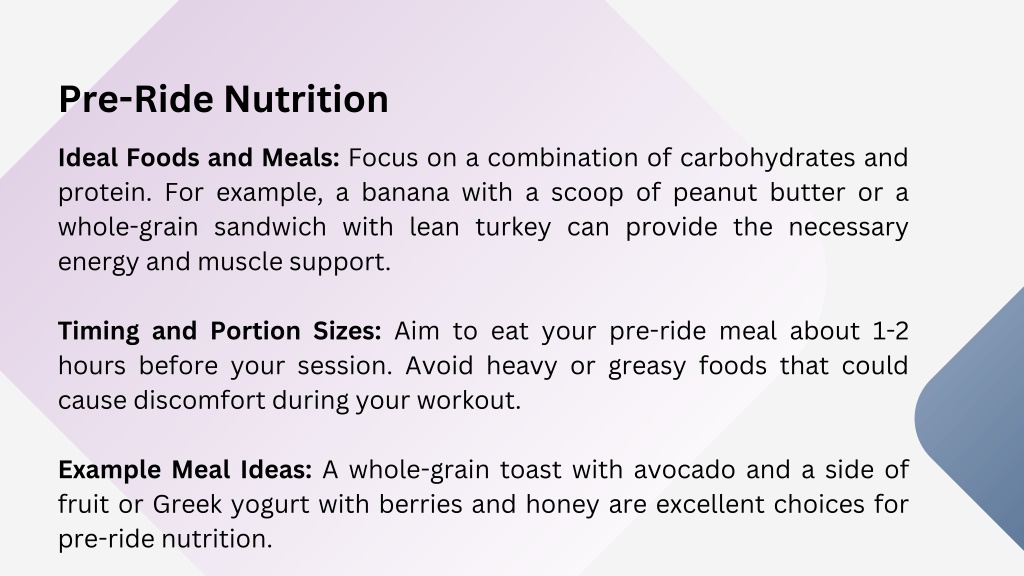 Pre-Ride Nutrition

Ideal Foods and Meals: Focus on a combination of carbohydrates and protein. For example, a banana with a scoop of peanut butter or a whole-grain sandwich with lean turkey can provide the necessary energy and muscle support.

Timing and Portion Sizes: Aim to eat your pre-ride meal about 1-2 hours before your session. Avoid heavy or greasy foods that could cause discomfort during your workout.

Example Meal Ideas: A whole-grain toast with avocado and a side of fruit or Greek yogurt with berries and honey are excellent choices for pre-ride nutrition.